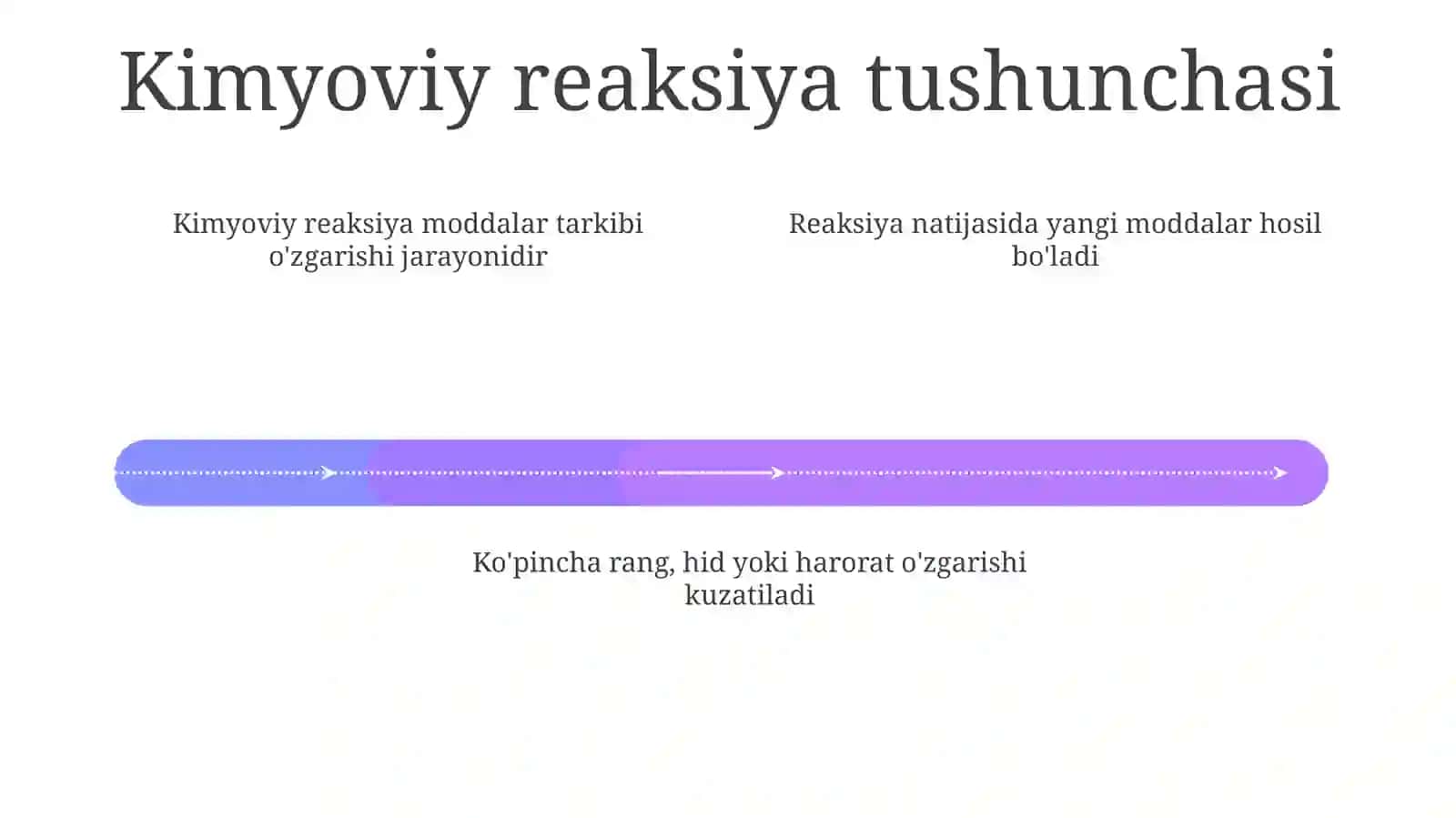 Kimyoviy reaksiya tushunchasi

Kimyoviy reaksiya moddalar tarkibi o'zgarishi jarayonidir

Reaksiya natijasida yangi moddalar hosil bo'ladi

Ko'pincha rang, hid yoki harorat o'zgarishi kuzatiladi